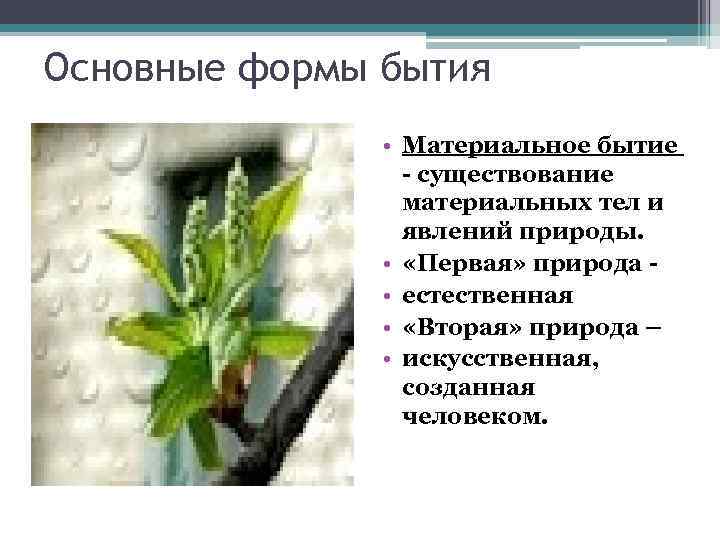 Основные формы бытия

• Материальное бытие - существование материальных тел и явлений природы.
• «Первая» природа -
• естественная
• «Вторая» природа –
• искусственная, созданная человеком.